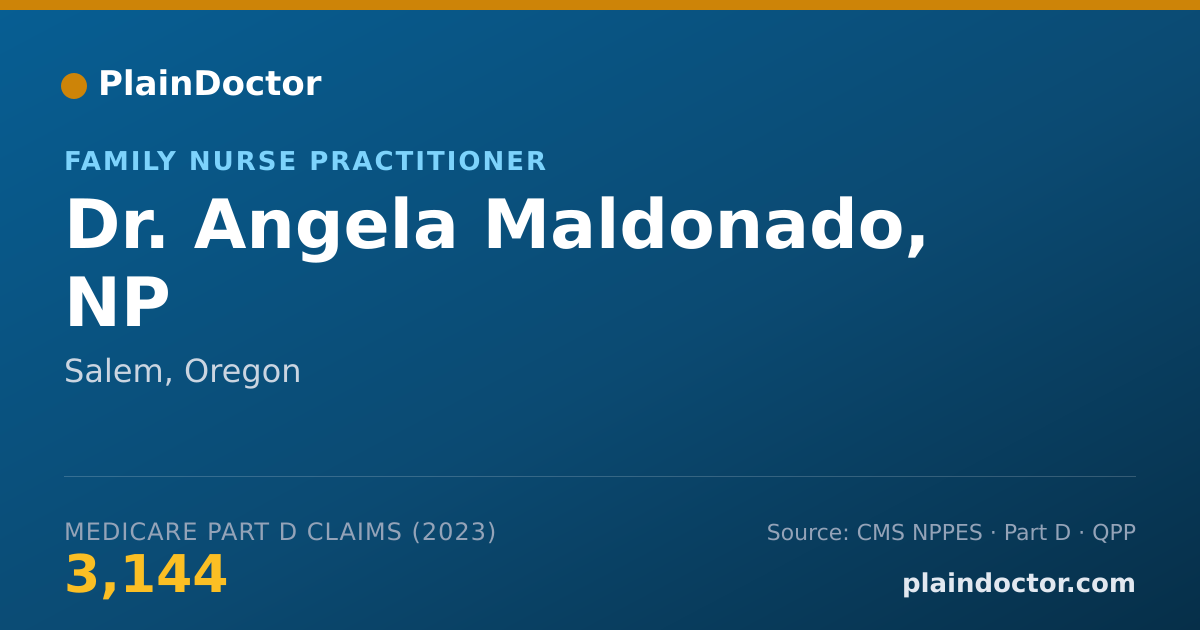 PlainDoctor

FAMILY NURSE PRACTITIONER

Dr. Angela Maldonado, NP

Salem, Oregon

MEDICARE PART D CLAIMS (2023)

3,144

Source: CMS NPPES · Part D · QPP

plaindoctor.com